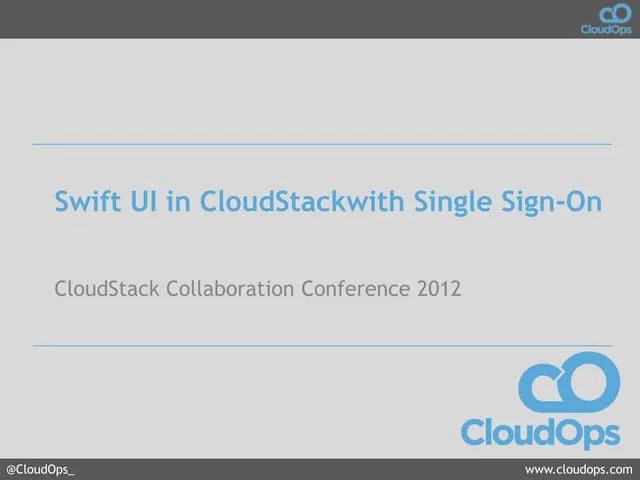 CloudOps

Swift UI in CloudStackwith Single Sign-On

CloudStack Collaboration Conference 2012

CloudOps

@CloudOps_

www.cloudops.com